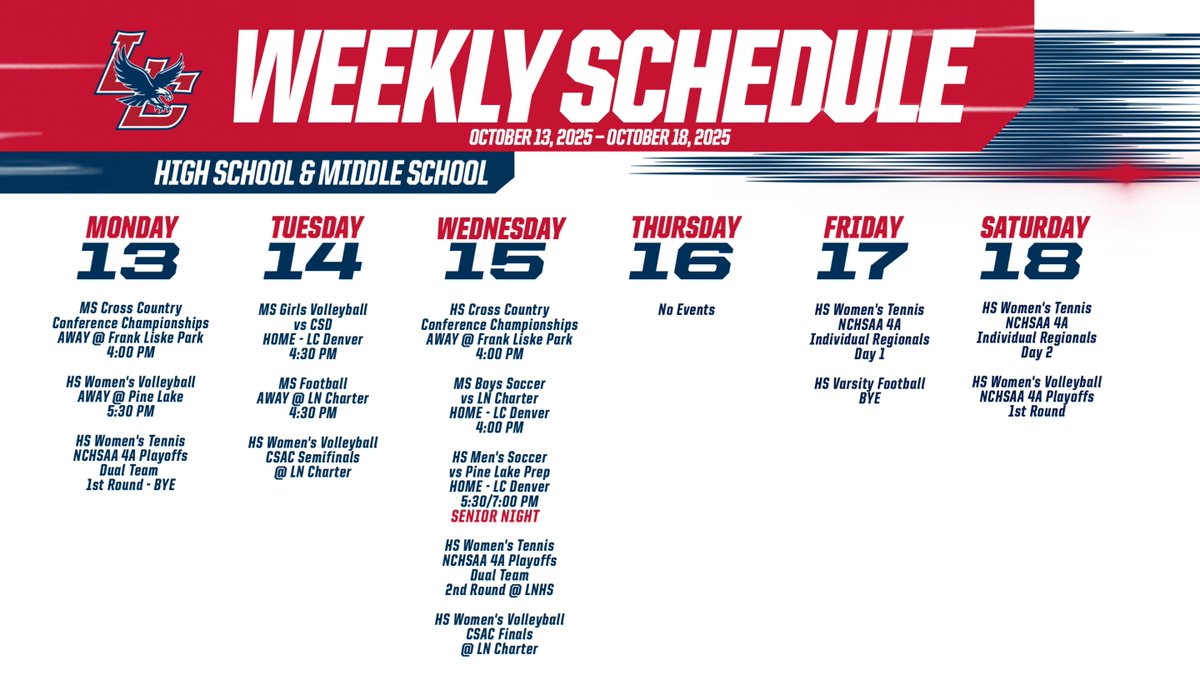 LC

WEEKLY SCHEDULE

OCTOBER 13, 2025 – OCTOBER 18, 2025

HIGH SCHOOL & MIDDLE SCHOOL

MONDAY
13

MS Cross Country Conference Championships AWAY @ Frank Liske Park 4:00 PM

HS Women's Volleyball AWAY @ Pine Lake 5:30 PM

HS Women's Tennis NCHSAA 4A Playoffs Dual Team 1st Round - BYE

TUESDAY
14

MS Girls Volleyball vs CSD HOME - LC Denver 4:30 PM

MS Football AWAY @ LN Charter 4:30 PM

HS Women's Volleyball CSAC Semifinals @ LN Charter

WEDNESDAY
15

HS Cross Country Conference Championships AWAY @ Frank Liske Park 4:00 PM

MS Boys Soccer vs LN Charter HOME - LC Denver 4:00 PM

HS Men's Soccer vs Pine Lake Prep HOME - LC Denver 5:30/7:00 PM
SENIOR NIGHT

HS Women's Tennis NCHSAA 4A Playoffs Dual Team 2nd Round @ LNHS

HS Women's Volleyball CSAC Finals @ LN Charter

THURSDAY
16

No Events

FRIDAY
17

HS Women's Tennis NCHSAA 4A Individual Regionals Day 1

HS Varsity Football BYE

SATURDAY
18

HS Women's Tennis NCHSAA 4A Individual Regionals Day 2

HS Women's Volleyball NCHSAA 4A Playoffs 1st Round